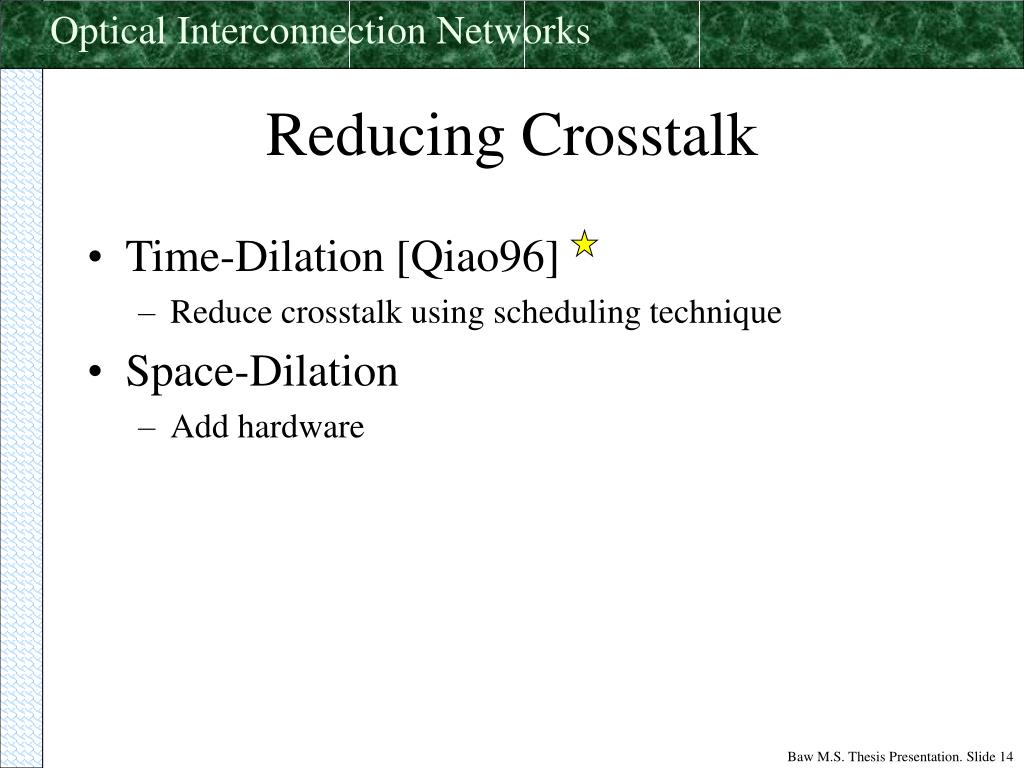 Optical Interconnection Networks

Reducing Crosstalk

• Time-Dilation [Qiao96]
– Reduce crosstalk using scheduling technique
• Space-Dilation
– Add hardware

Baw M.S. Thesis Presentation. Slide 14